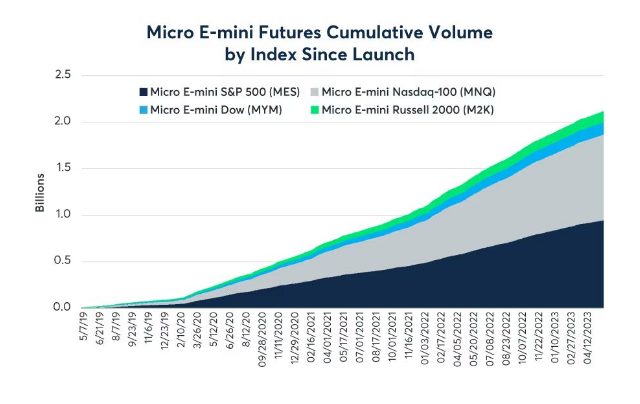 Micro E-mini Futures Cumulative Volume by Index Since Launch

Micro E-mini S&P 500 (MES)
Micro E-mini Nasdaq-100 (MNQ)
Micro E-mini Dow (MYM)
Micro E-mini Russell 2000 (M2K)

Billions

2.5
2.0
1.5
1.0
0.5
0.0

5/7/19
6/21/19
8/7/19
9/23/19
11/6/19
12/23/19
2/10/20
3/26/20
5/12/20
6/26/20
8/12/20
09/28/2020
11/11/2020
12/29/2020
02/16/2021
04/01/2021
05/17/2021
07/01/2021
08/17/2021
10/01/2021
11/16/2021
01/03/2022
02/17/2022
04/05/2022
05/20/2022
07/08/2022
08/23/2022
10/07/2022
11/22/2022
01/10/2023
02/27/2023
04/12/2023